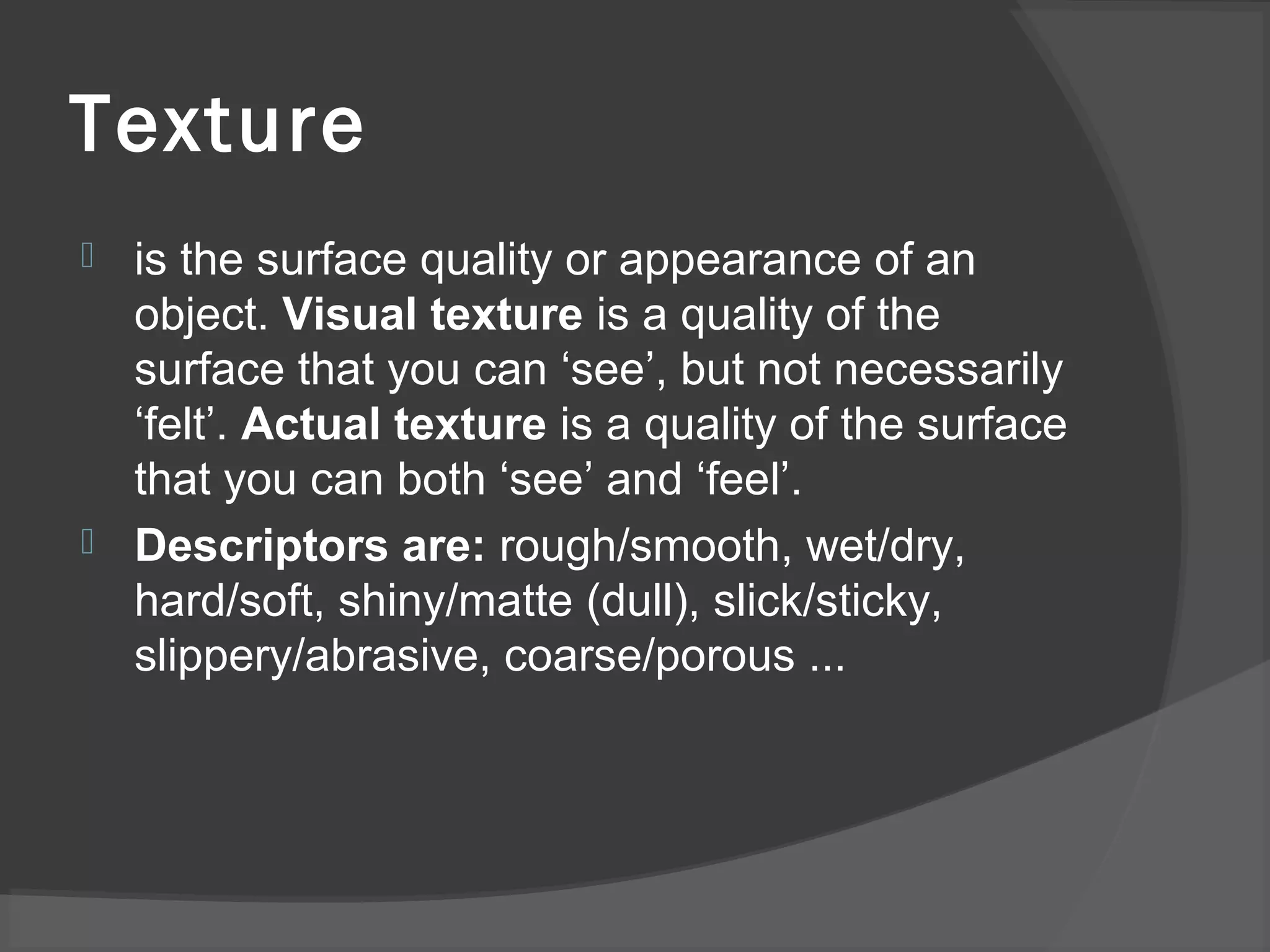 Texture

is the surface quality or appearance of an object. Visual texture is a quality of the surface that you can ‘see’, but not necessarily ‘felt’. Actual texture is a quality of the surface that you can both ‘see’ and ‘feel’.

Descriptors are: rough/smooth, wet/dry, hard/soft, shiny/matte (dull), slick/sticky, slippery/abrasive, coarse/porous ...